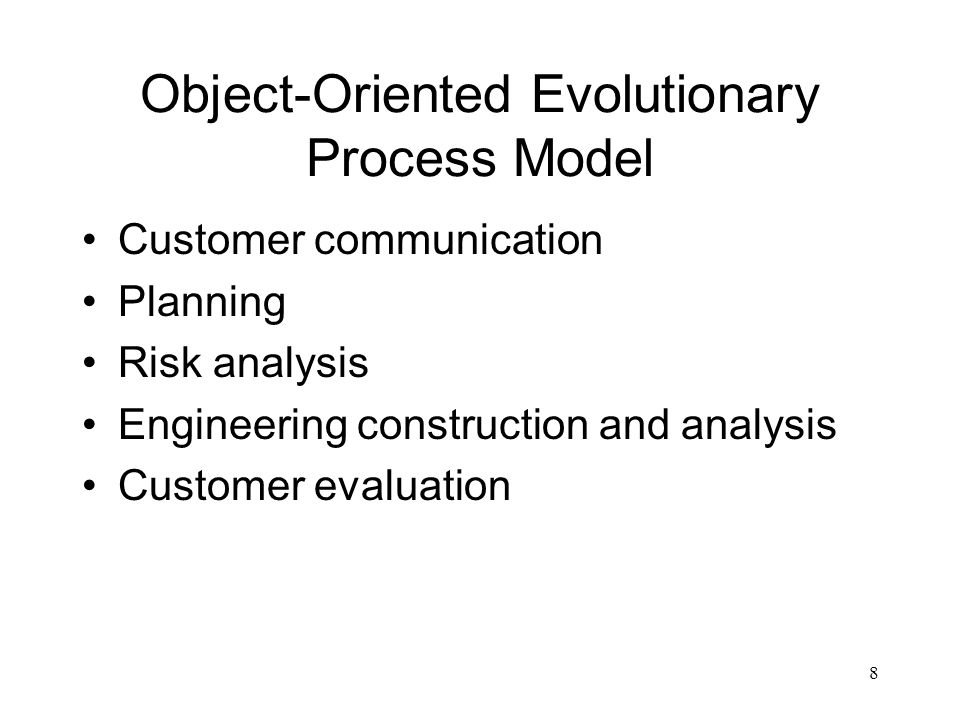 Object-Oriented Evolutionary Process Model

• Customer communication
• Planning
• Risk analysis
• Engineering construction and analysis
• Customer evaluation

8